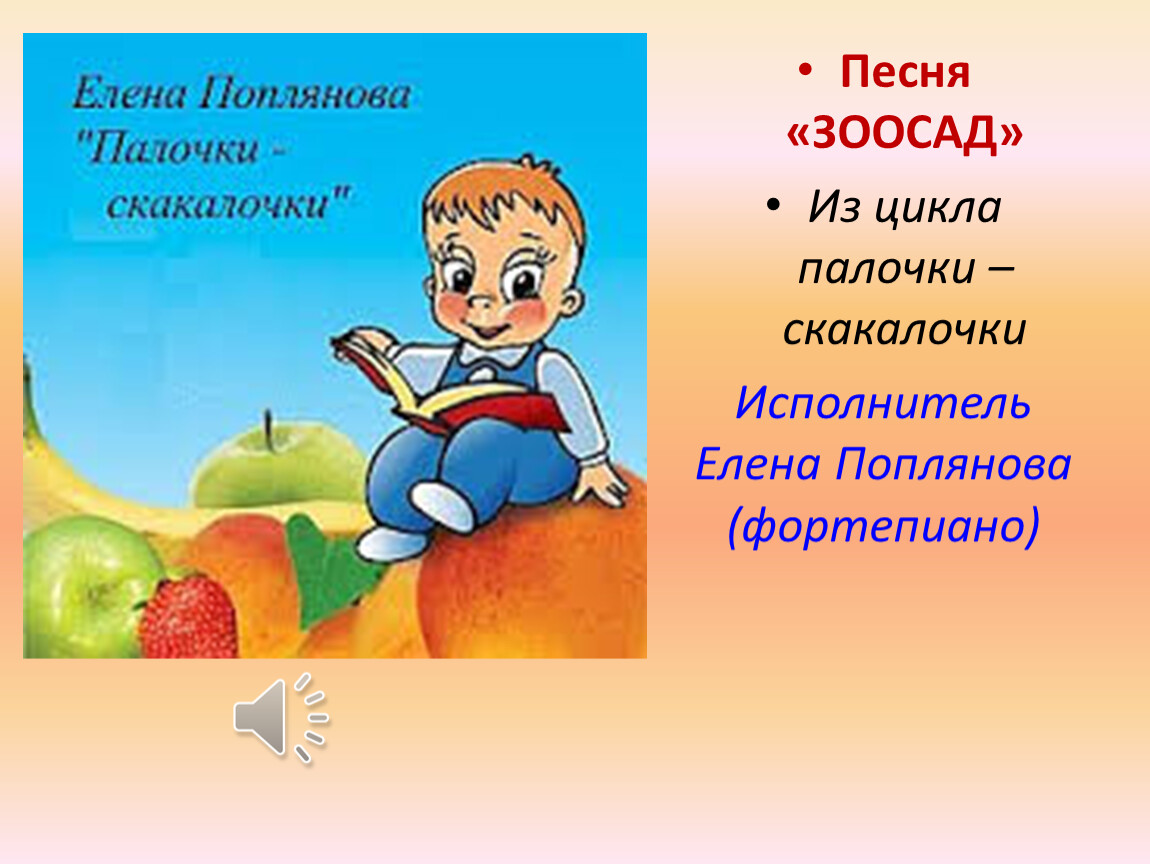 Елена Поплянова
"Палочки - скакалочки"

• Песня «ЗООСАД»

• Из цикла палочки – скакалочки

Исполнитель Елена Поплянова (фортепиано)